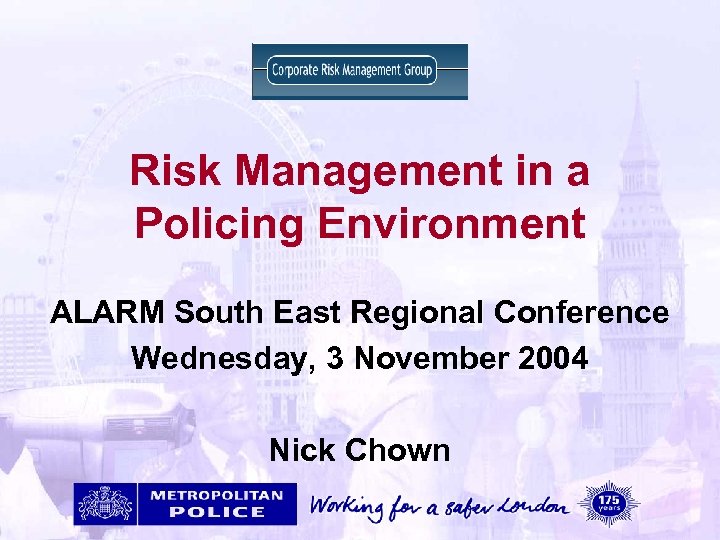 Corporate Risk Management Group

Risk Management in a Policing Environment

ALARM South East Regional Conference
Wednesday, 3 November 2004

Nick Chown

METROPOLITAN POLICE

Working for a safer London

175 years